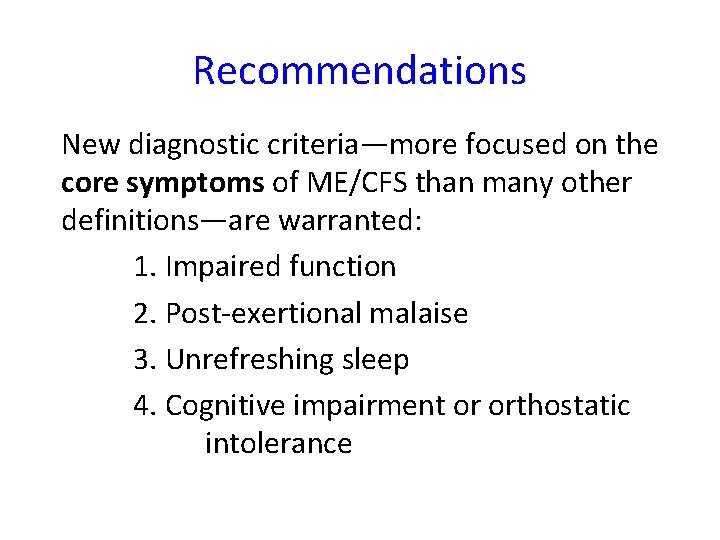 Recommendations

New diagnostic criteria—more focused on the core symptoms of ME/CFS than many other definitions—are warranted:

1. Impaired function
2. Post-exertional malaise
3. Unrefreshing sleep
4. Cognitive impairment or orthostatic intolerance